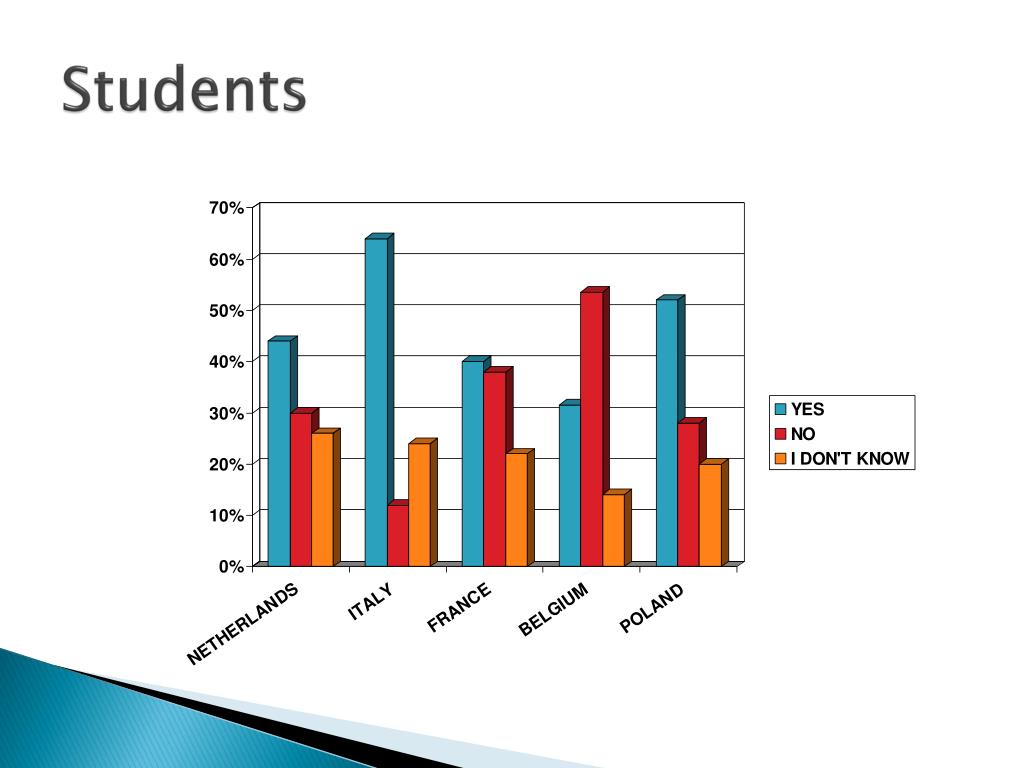 Students

70%
60%
50%
40%
30%
20%
10%
0%

NETHERLANDS
ITALY
FRANCE
BELGIUM
POLAND

YES
NO
I DON'T KNOW